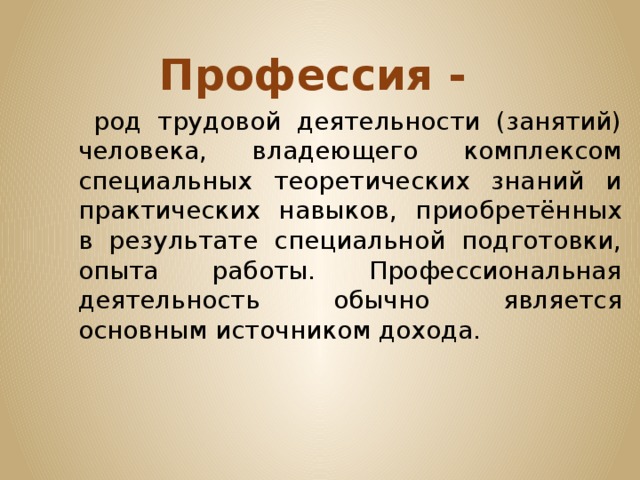 Профессия -

род трудовой деятельности (занятий) человека, владеющего комплексом специальных теоретических знаний и практических навыков, приобретённых в результате специальной подготовки, опыта работы. Профессиональная деятельность обычно является основным источником дохода.